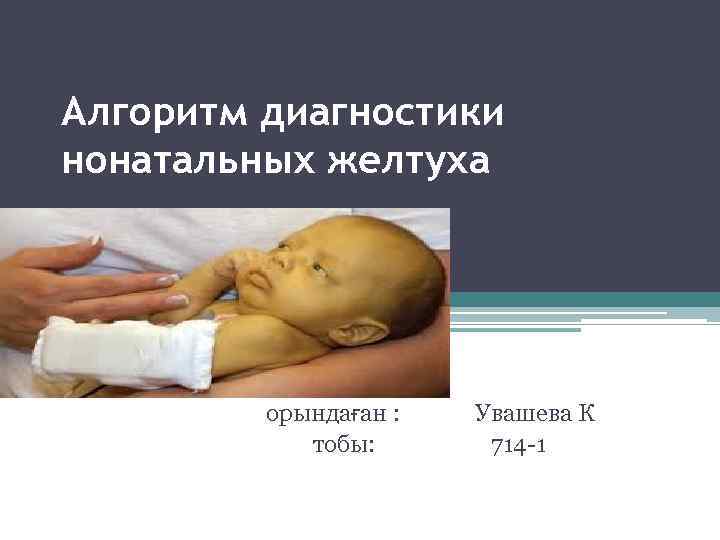 Алгоритм диагностики нонатальных желтуха

орындаған : Увашева К
тобы: 714-1